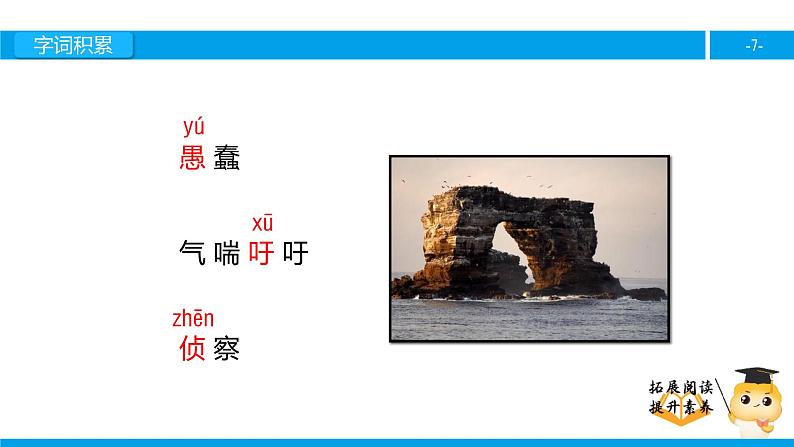 字词积累

-7-

yú
愚蠢

xū
气喘吁吁

zhēn
侦察

拓展阅读
提升素养